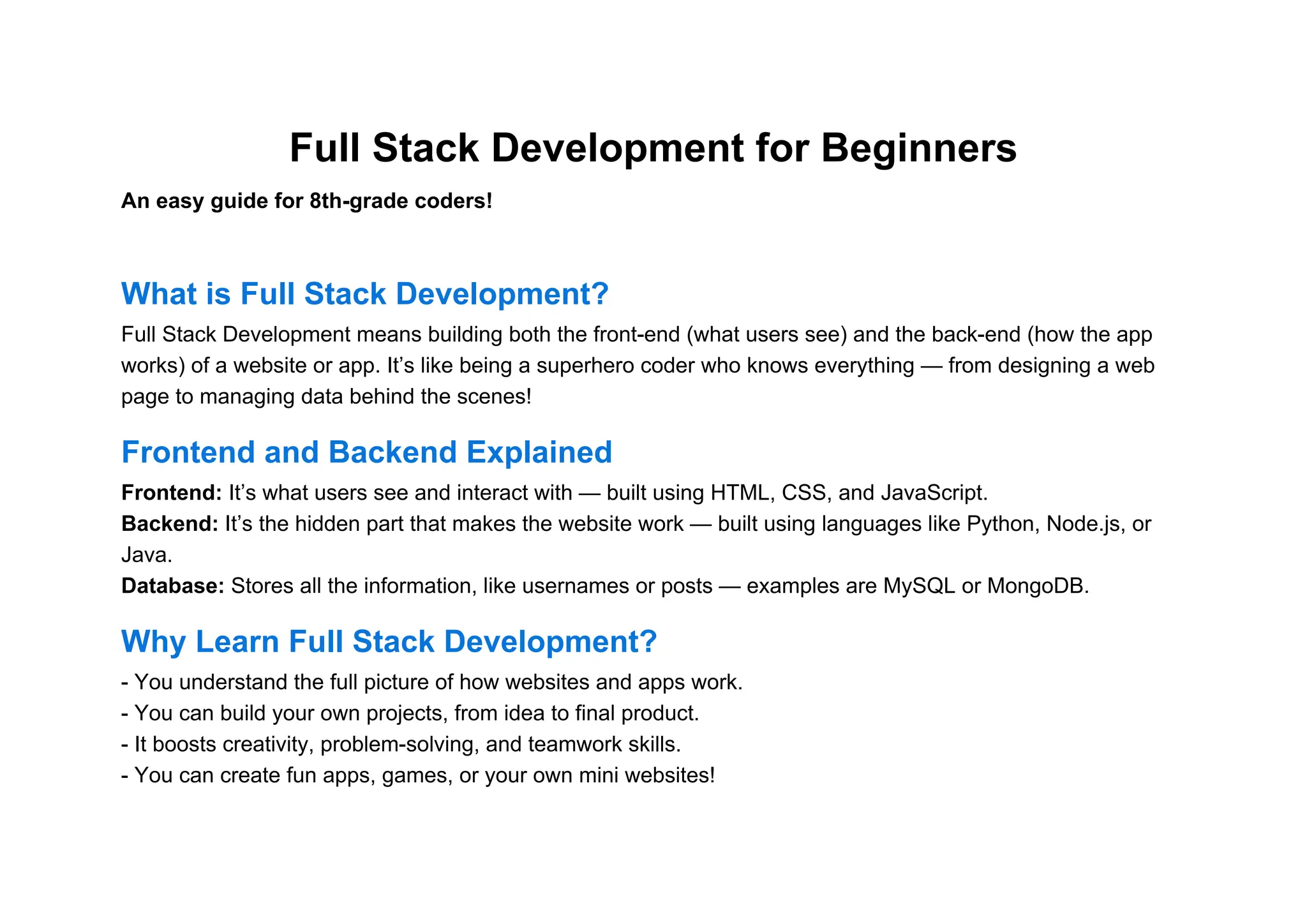 Full Stack Development for Beginners

An easy guide for 8th-grade coders!

What is Full Stack Development?

Full Stack Development means building both the front-end (what users see) and the back-end (how the app works) of a website or app. It’s like being a superhero coder who knows everything — from designing a web page to managing data behind the scenes!

Frontend and Backend Explained

Frontend: It’s what users see and interact with — built using HTML, CSS, and JavaScript.
Backend: It’s the hidden part that makes the website work — built using languages like Python, Node.js, or Java.
Database: Stores all the information, like usernames or posts — examples are MySQL or MongoDB.

Why Learn Full Stack Development?

- You understand the full picture of how websites and apps work.
- You can build your own projects, from idea to final product.
- It boosts creativity, problem-solving, and teamwork skills.
- You can create fun apps, games, or your own mini websites!